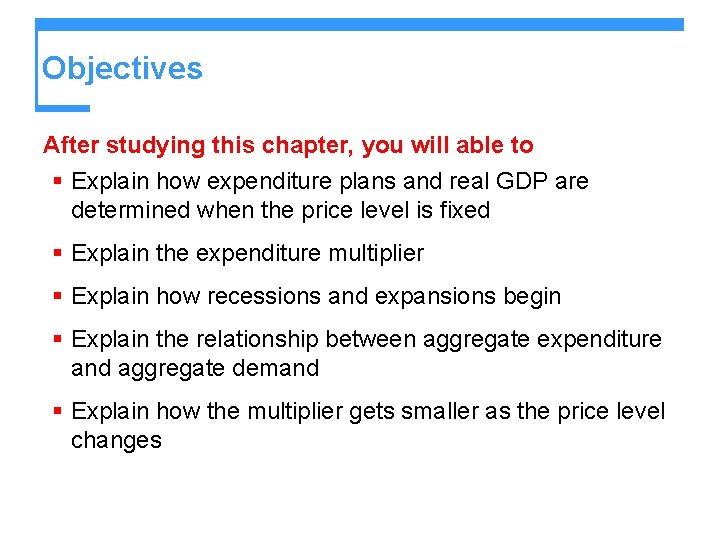 Objectives

After studying this chapter, you will able to

- Explain how expenditure plans and real GDP are determined when the price level is fixed
- Explain the expenditure multiplier
- Explain how recessions and expansions begin
- Explain the relationship between aggregate expenditure and aggregate demand
- Explain how the multiplier gets smaller as the price level changes